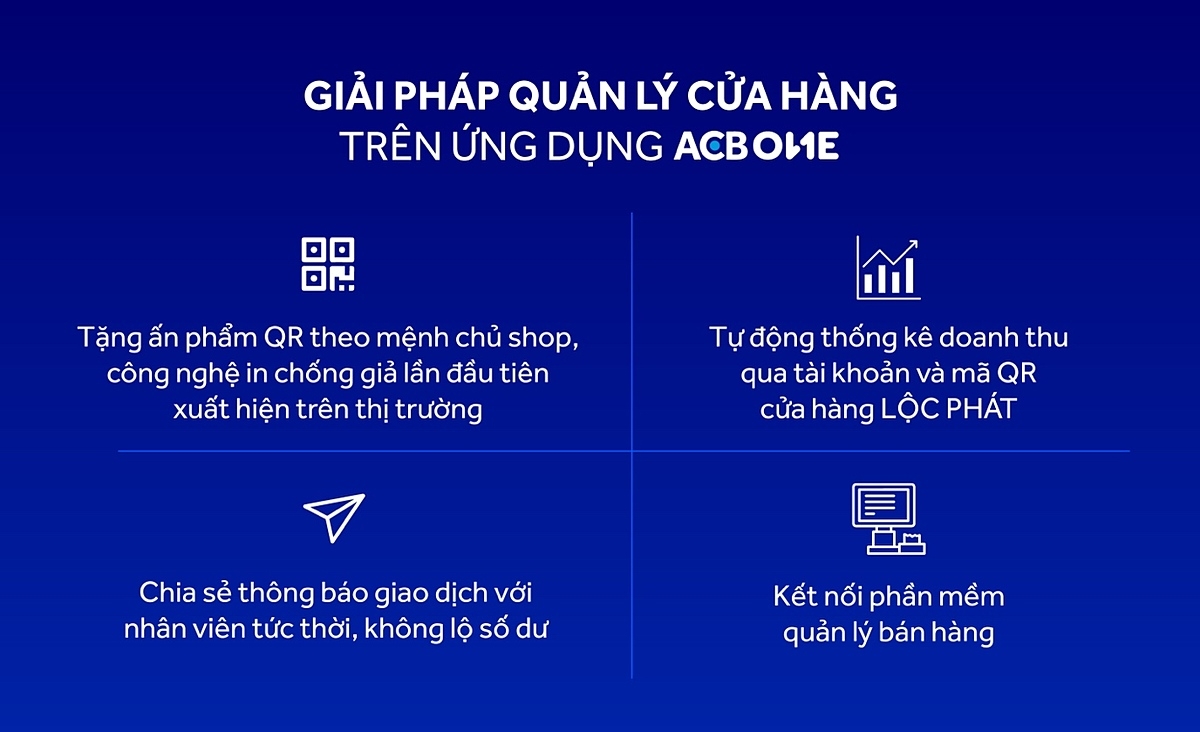 GIẢI PHÁP QUẢN LÝ CỬA HÀNG
TRÊN ỨNG DỤNG ACB ONE

Tặng ấn phẩm QR theo mệnh chủ shop, công nghệ in chống giả lần đầu tiên xuất hiện trên thị trường

Tự động thống kê doanh thu qua tài khoản và mã QR cửa hàng LỘC PHÁT

Chia sẻ thông báo giao dịch với nhân viên tức thời, không lộ số dư

Kết nối phần mềm quản lý bán hàng